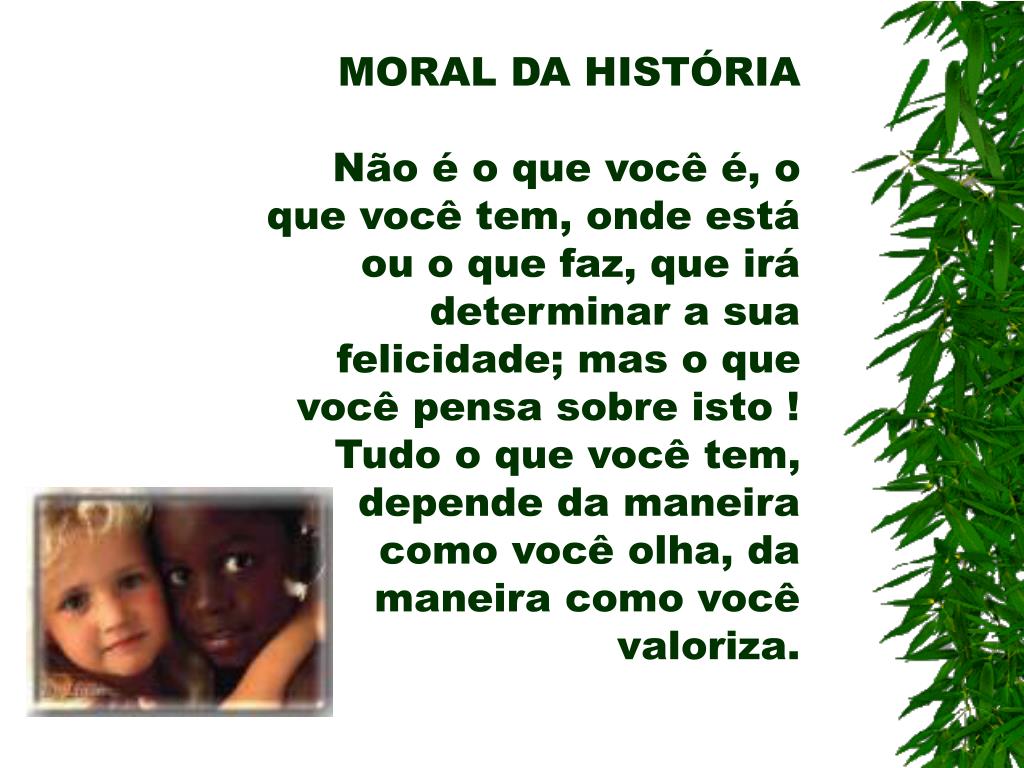 MORAL DA HISTÓRIA

Não é o que você é, o que você tem, onde está ou o que faz, que irá determinar a sua felicidade; mas o que você pensa sobre isto ! Tudo o que você tem, depende da maneira como você olha, da maneira como você valoriza.